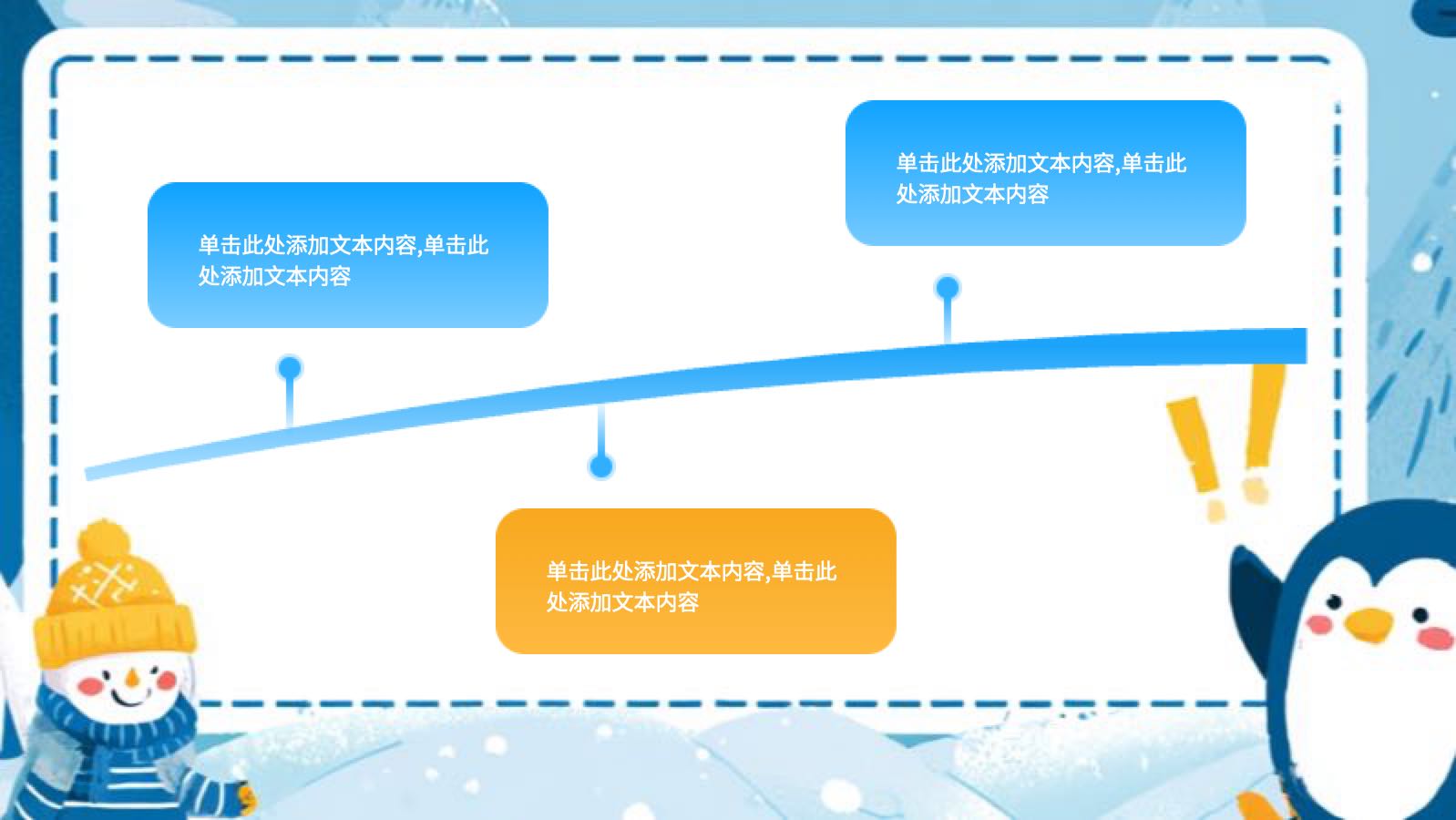 单击此处添加文本内容,单击此处添加文本内容

单击此处添加文本内容,单击此处添加文本内容

单击此处添加文本内容,单击此处添加文本内容